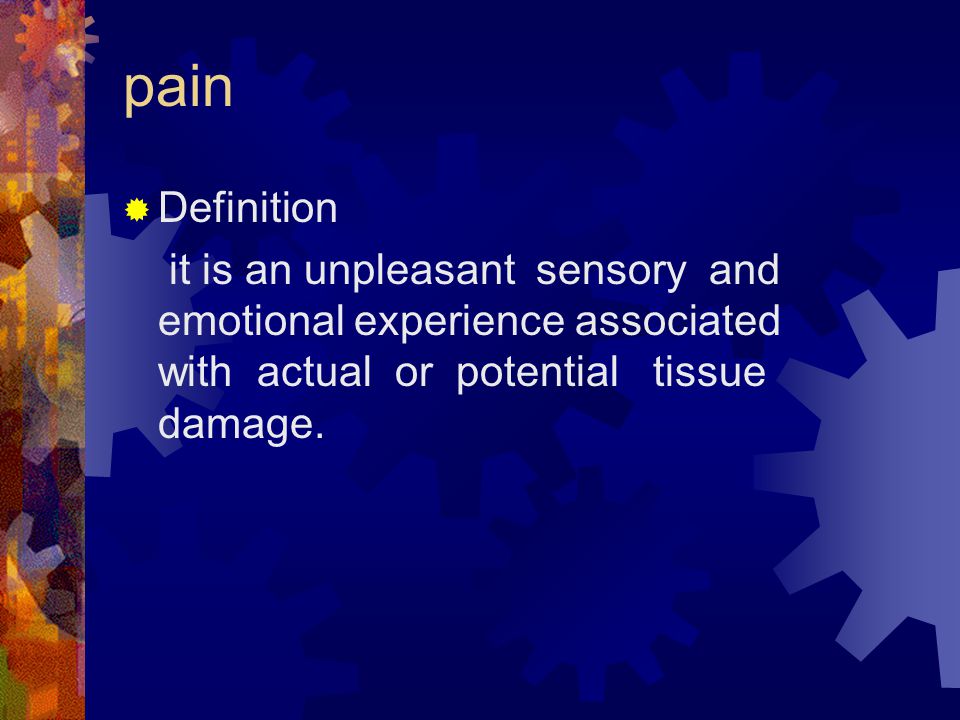 pain

Definition

it is an unpleasant sensory and emotional experience associated with actual or potential tissue damage.